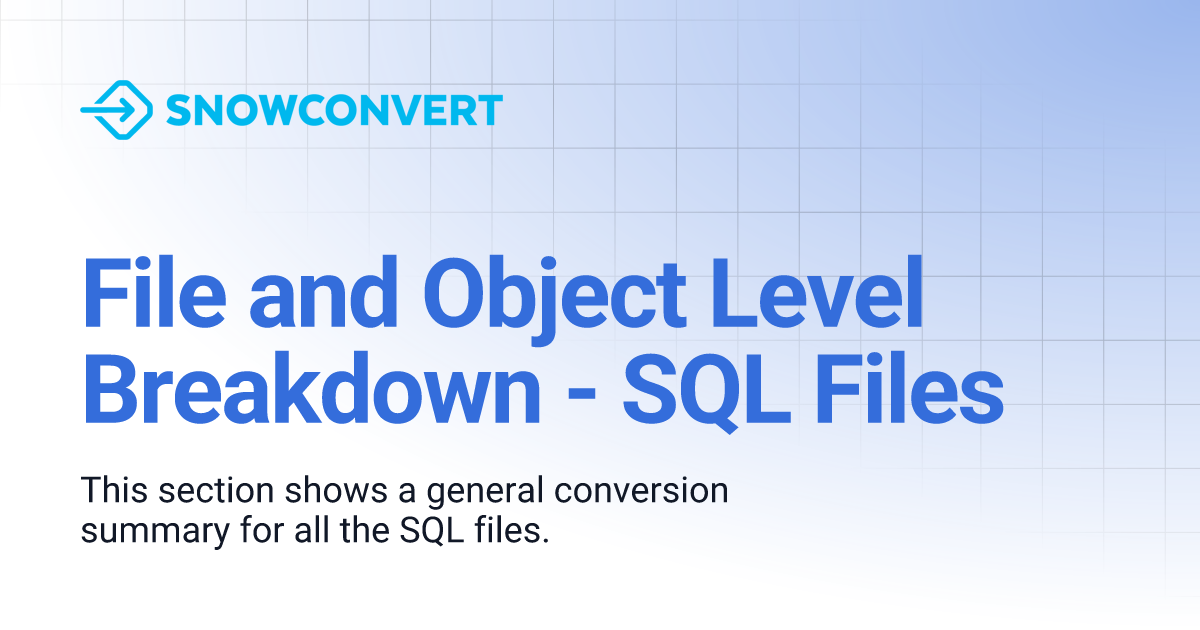 SNOWCONVERT

File and Object Level Breakdown - SQL Files

This section shows a general conversion summary for all the SQL files.